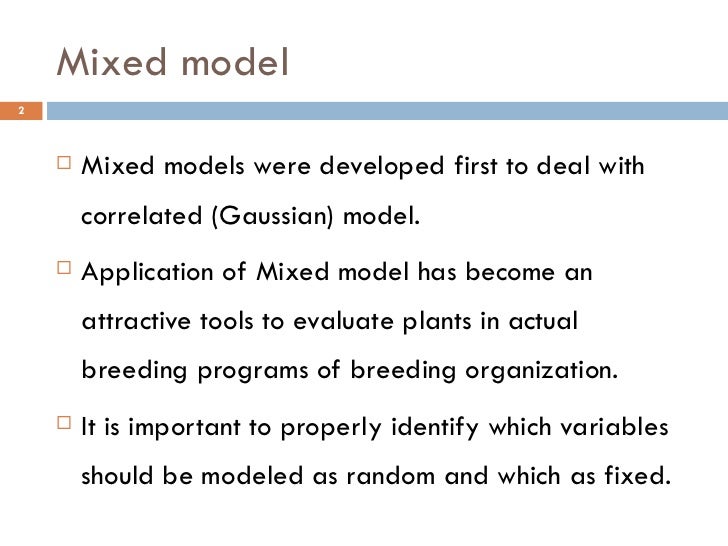 Mixed model

2

□ Mixed models were developed first to deal with correlated (Gaussian) model.

□ Application of Mixed model has become an attractive tools to evaluate plants in actual breeding programs of breeding organization.

□ It is important to properly identify which variables should be modeled as random and which as fixed.